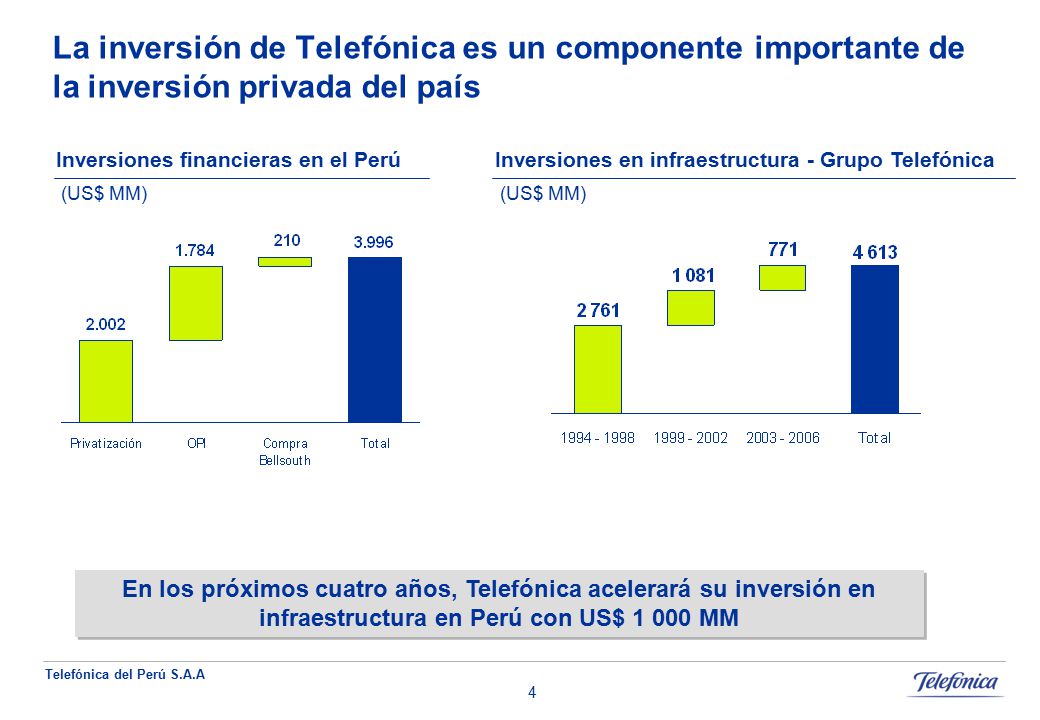 La inversión de Telefónica es un componente importante de la inversión privada del país

Inversiones financieras en el Perú
(US$ MM)

2.002
1.784
210
3.996

Privatización
OPI
Compra Bellsouth
Total

Inversiones en infraestructura - Grupo Telefónica
(US$ MM)

2 761
1 081
771
4 613

1994 - 1998
1999 - 2002
2003 - 2006
Total

En los próximos cuatro años, Telefónica acelerará su inversión en infraestructura en Perú con US$ 1 000 MM

Telefónica del Perú S.A.A

4

Telefónica